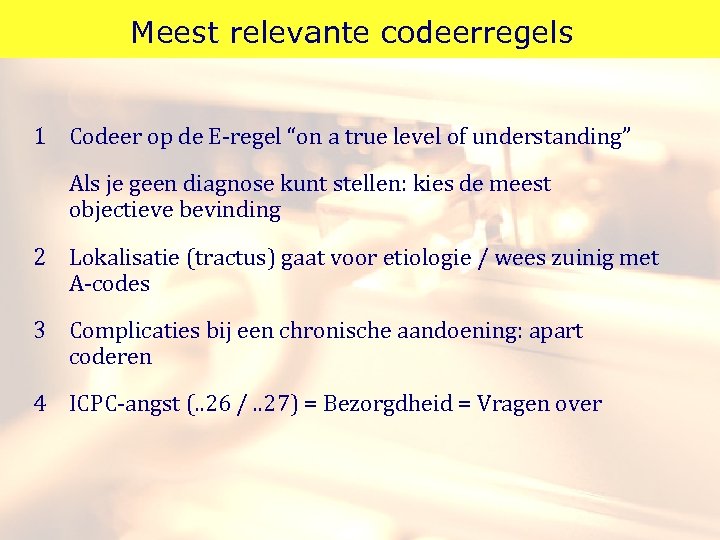 Meest relevante codeerregels

1 Codeer op de E-regel “on a true level of understanding”

Als je geen diagnose kunt stellen: kies de meest objectieve bevinding

2 Lokalisatie (tractus) gaat voor etiologie / wees zuinig met A-codes

3 Complicaties bij een chronische aandoening: apart coderen

4 ICPC-angst (..26 / ..27) = Bezorgdheid = Vragen over